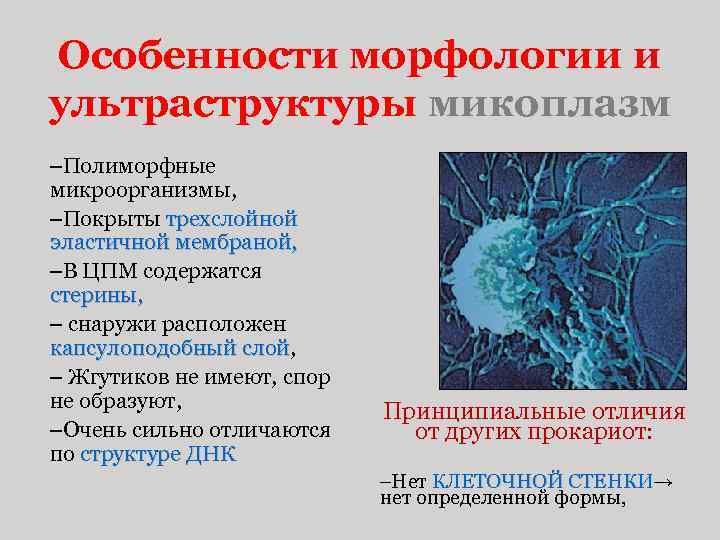 Особенности морфологии и ультраструктуры микоплазм

–Полиморфные микроорганизмы,
–Покрыты трехслойной эластичной мембраной,
–В ЦПМ содержатся стерины,
– снаружи расположен капсулоподобный слой,
– Жгутиков не имеют, спор не образуют,
–Очень сильно отличаются по структуре ДНК

Принципиальные отличия от других прокариот:

–Нет КЛЕТОЧНОЙ СТЕНКИ→ нет определенной формы,